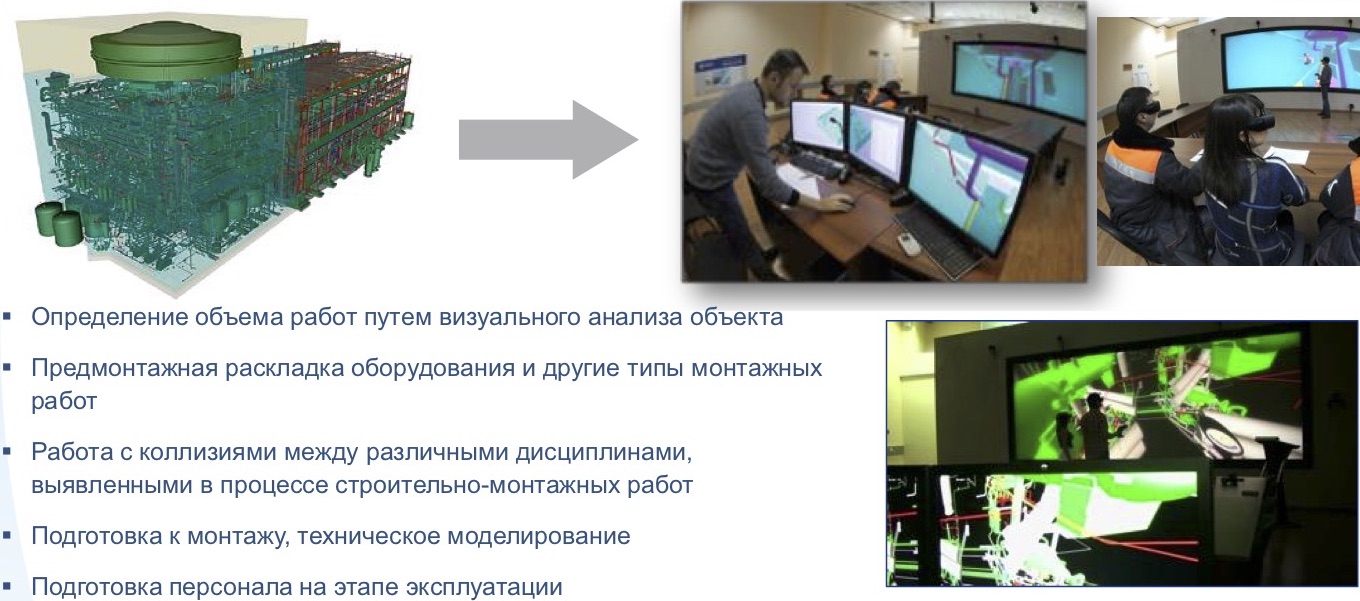 ▪ Определение объема работ путем визуального анализа объекта

▪ Предмонтажная раскладка оборудования и другие типы монтажных работ

▪ Работа с коллизиями между различными дисциплинами, выявленными в процессе строительно-монтажных работ

▪ Подготовка к монтажу, техническое моделирование

▪ Подготовка персонала на этапе эксплуатации